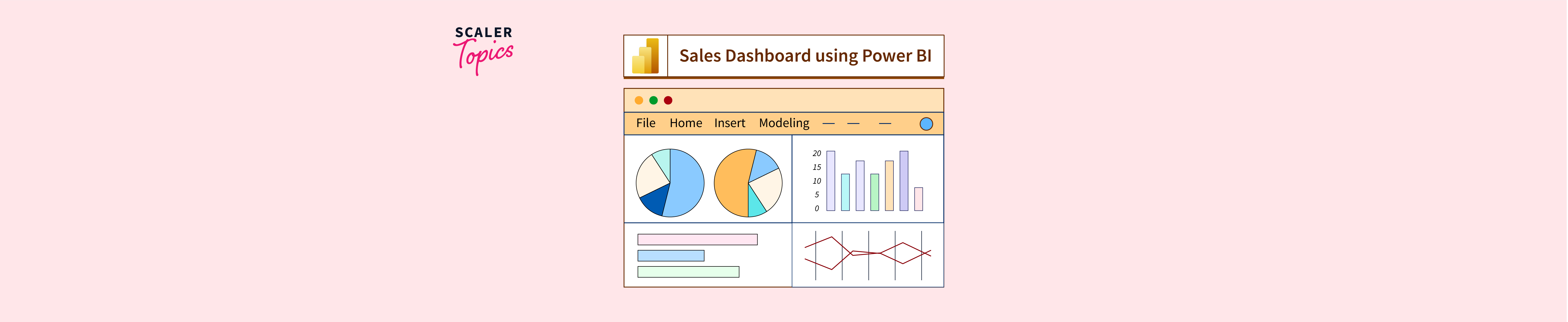 SCALER
Topics

Sales Dashboard using Power BI

File Home Insert Modeling — — —

20
15
10
5
0